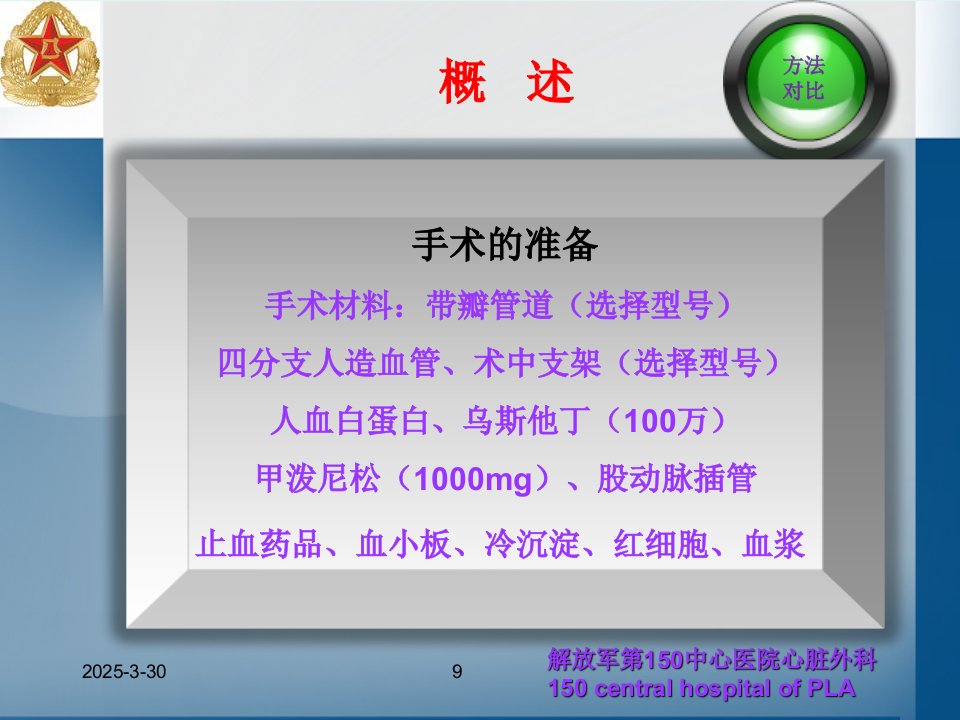 概 述

方法
对比

手术的准备

手术材料：带瓣管道（选择型号）

四分支人造血管、术中支架（选择型号）

人血白蛋白、乌斯他丁（100万）

甲泼尼松（1000mg）、股动脉插管

止血药品、血小板、冷沉淀、红细胞、血浆

2025-3-30

9

解放军第150中心医院心脏外科
150 central hospital of PLA